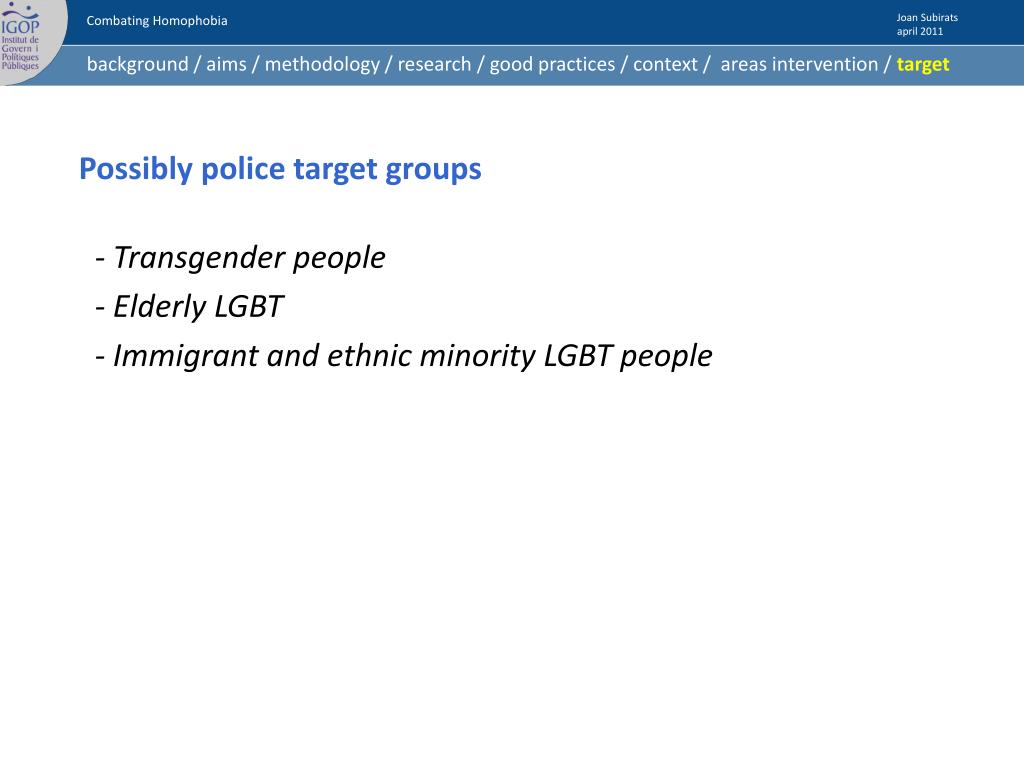 IGOP
Institut de Govern i Polítiques Públiques

Combating Homophobia

Joan Subirats
april 2011

background / aims / methodology / research / good practices / context / areas intervention / target

Possibly police target groups

- Transgender people
- Elderly LGBT
- Immigrant and ethnic minority LGBT people